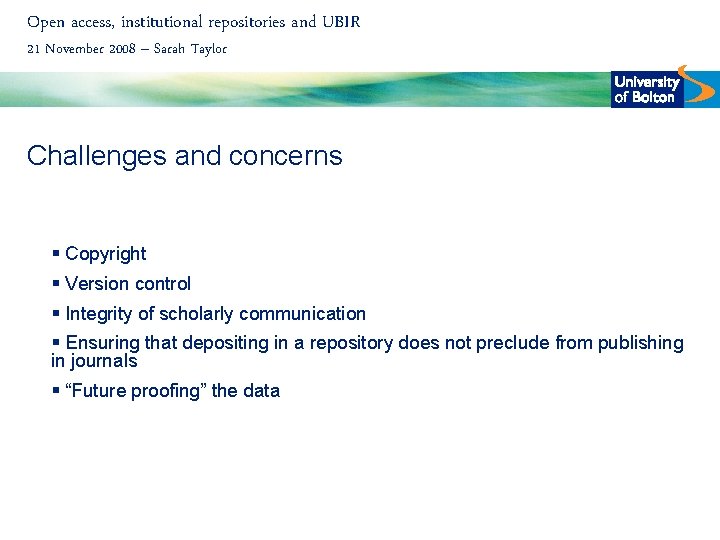 Open access, institutional repositories and UBIR
21 November 2008 – Sarah Taylor

University of Bolton

Challenges and concerns

▪ Copyright
▪ Version control
▪ Integrity of scholarly communication
▪ Ensuring that depositing in a repository does not preclude from publishing in journals
▪ “Future proofing” the data